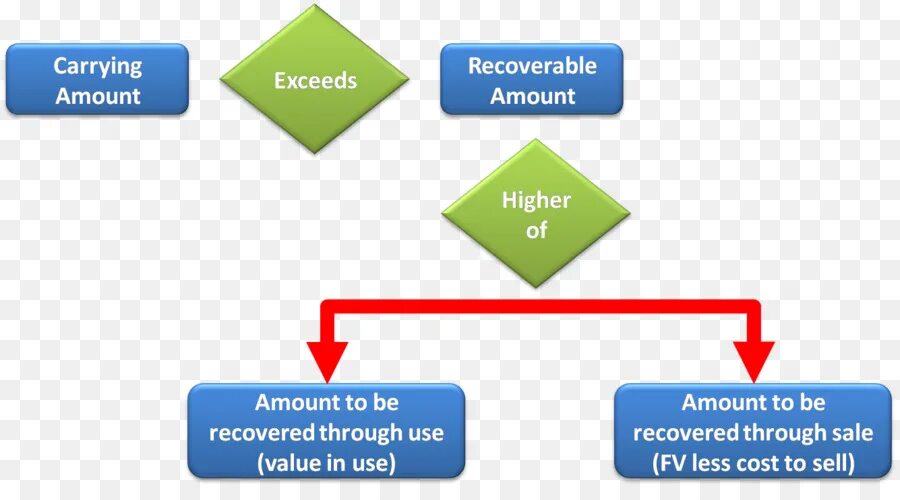 Carrying Amount

Exceeds

Recoverable Amount

Higher of

Amount to be recovered through use (value in use)

Amount to be recovered through sale (FV less cost to sell)